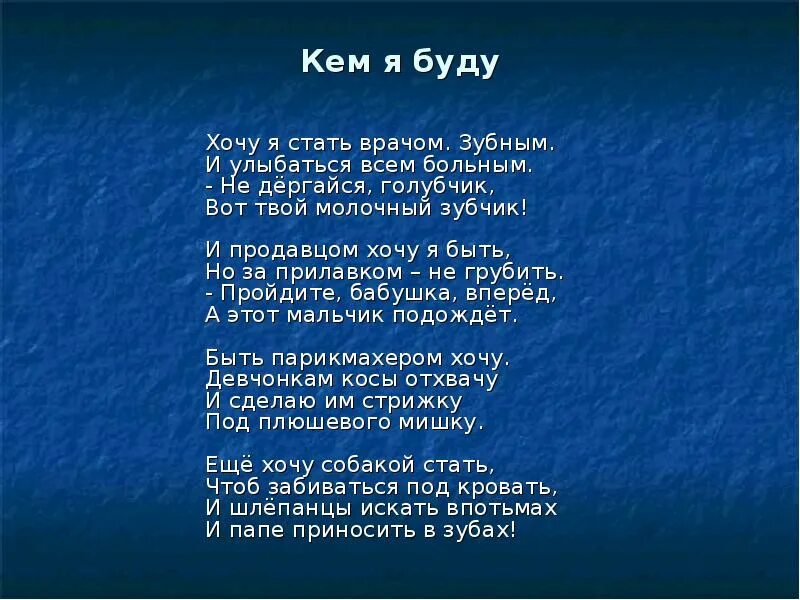 Кем я буду

Хочу я стать врачом. Зубным.
И улыбаться всем больным.
- Не дёргайся, голубчик,
Вот твой молочный зубчик!

И продавцом хочу я быть,
Но за прилавком – не грубить.
- Пройдите, бабушка, вперёд,
А этот мальчик подождёт.

Быть парикмахером хочу.
Девчонкам косы отхвачу
И сделаю им стрижку
Под плюшевого мишку.

Ещё хочу собакой стать,
Чтоб забиваться под кровать,
И шлёпанцы искать впотьмах
И папе приносить в зубах!